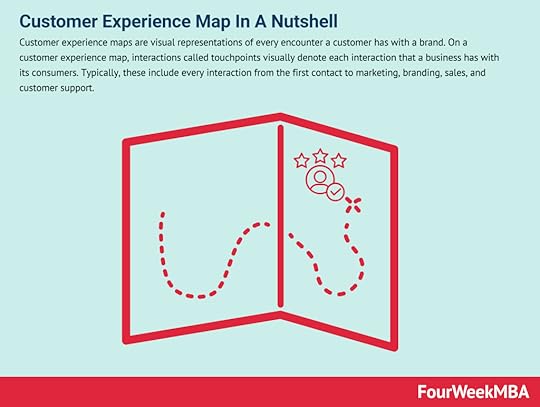 Customer Experience Map In A Nutshell

Customer experience maps are visual representations of every encounter a customer has with a brand. On a customer experience map, interactions called touchpoints visually denote each interaction that a business has with its consumers. Typically, these include every interaction from the first contact to marketing, branding, sales, and customer support.

FourWeekMBA